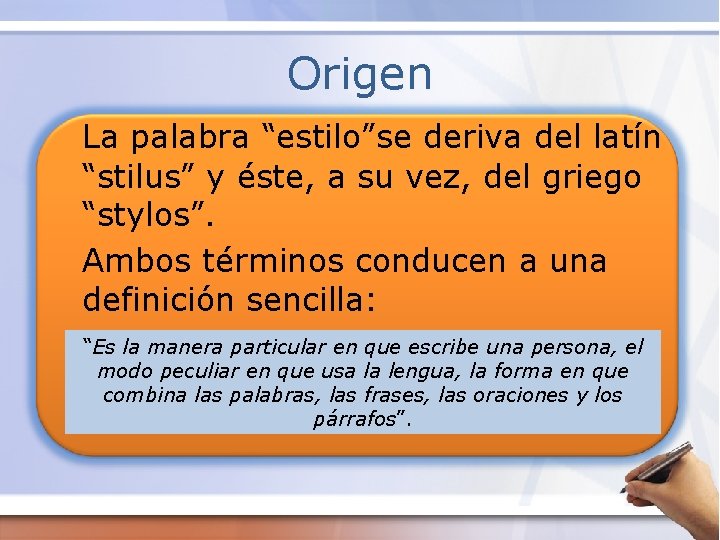 Origen

La palabra “estilo”se deriva del latín “stilus” y éste, a su vez, del griego “stylos”.

Ambos términos conducen a una definición sencilla:

“Es la manera particular en que escribe una persona, el modo peculiar en que usa la lengua, la forma en que combina las palabras, las frases, las oraciones y los párrafos”.